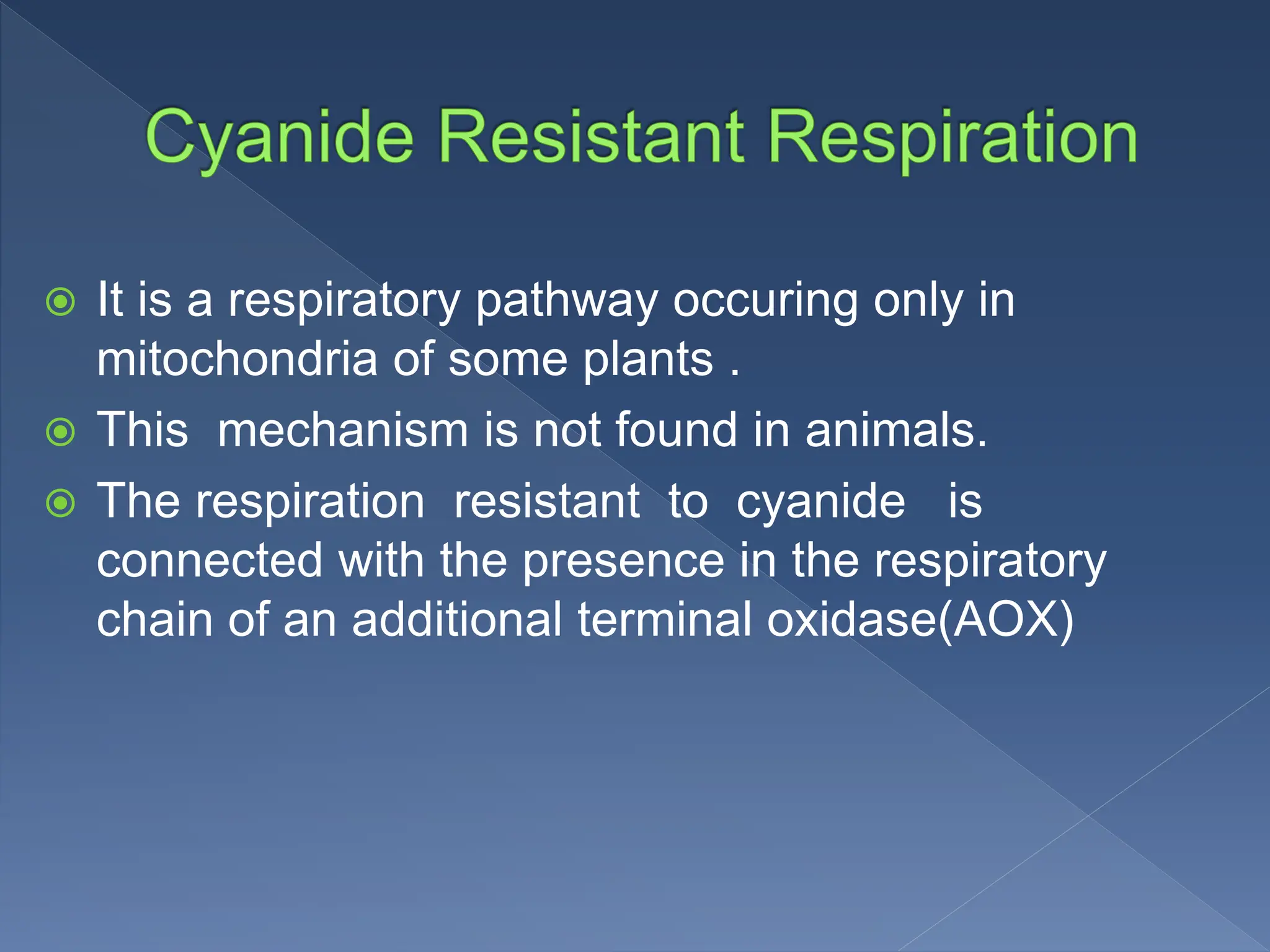 Cyanide Resistant Respiration

It is a respiratory pathway occuring only in mitochondria of some plants .

This mechanism is not found in animals.

The respiration resistant to cyanide is connected with the presence in the respiratory chain of an additional terminal oxidase(AOX)